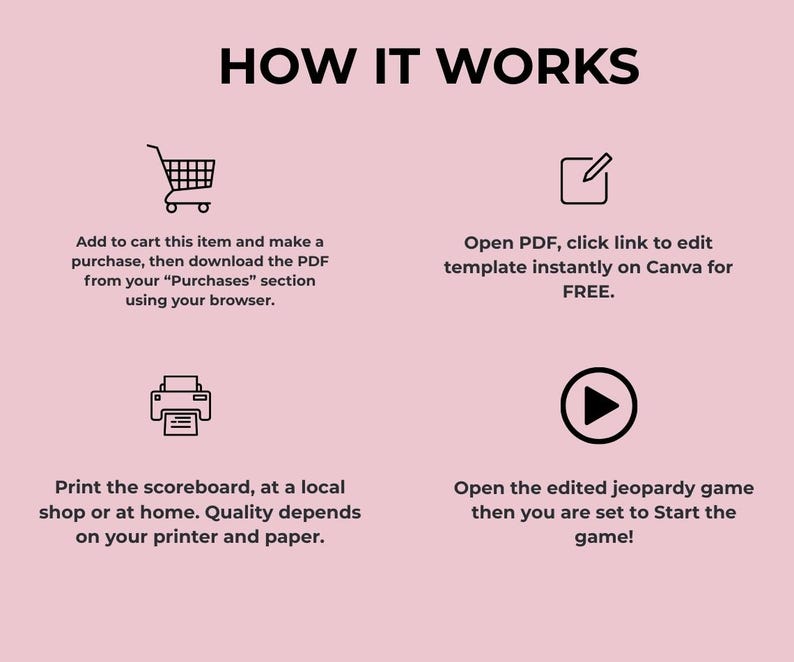 HOW IT WORKS

Add to cart this item and make a purchase, then download the PDF from your “Purchases” section using your browser.

Open PDF, click link to edit template instantly on Canva for FREE.

Print the scoreboard, at a local shop or at home. Quality depends on your printer and paper.

Open the edited jeopardy game then you are set to Start the game!